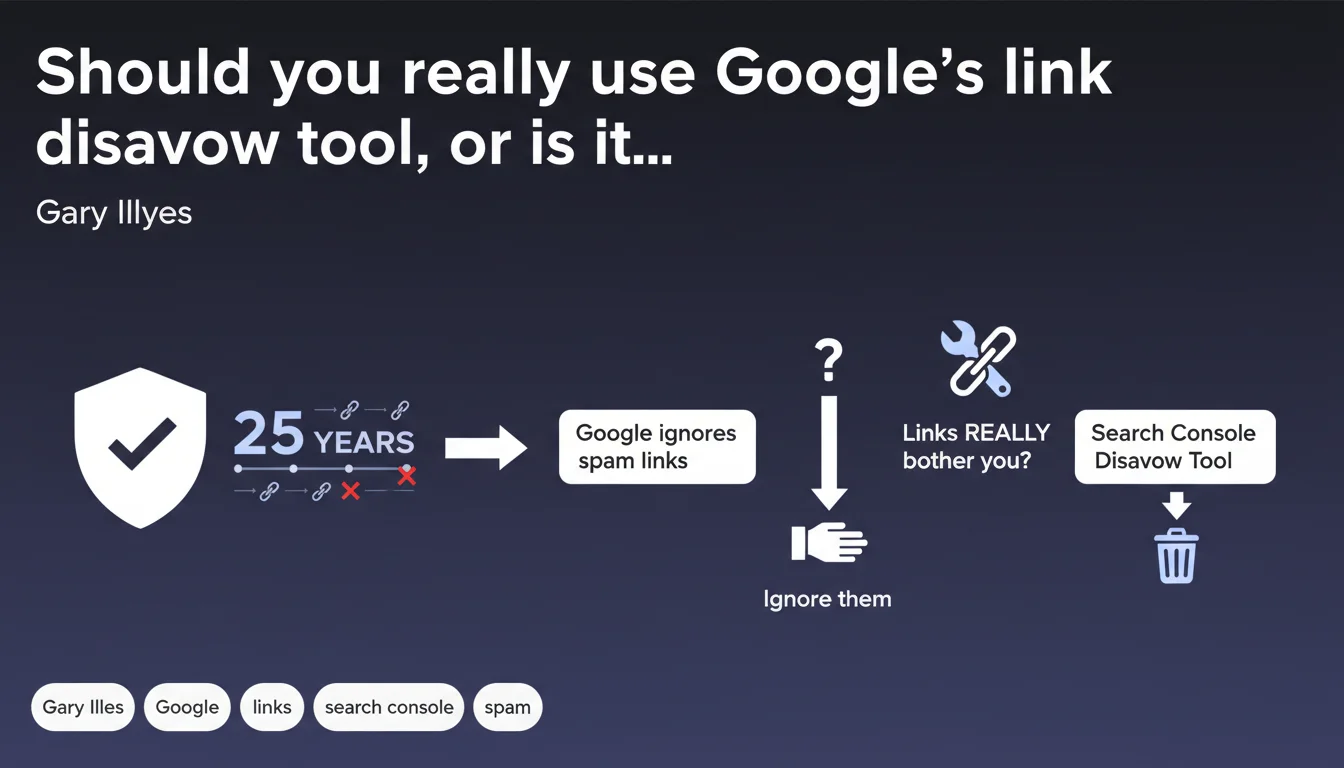 Should you really use Google's link disavow tool, or is it...

Gary Illyes

25 YEARS

Google ignores spam links

?

Ignore them

Links REALLY bother you?

Search Console Disavow Tool

Gary Illes

Google

links

search console

spam